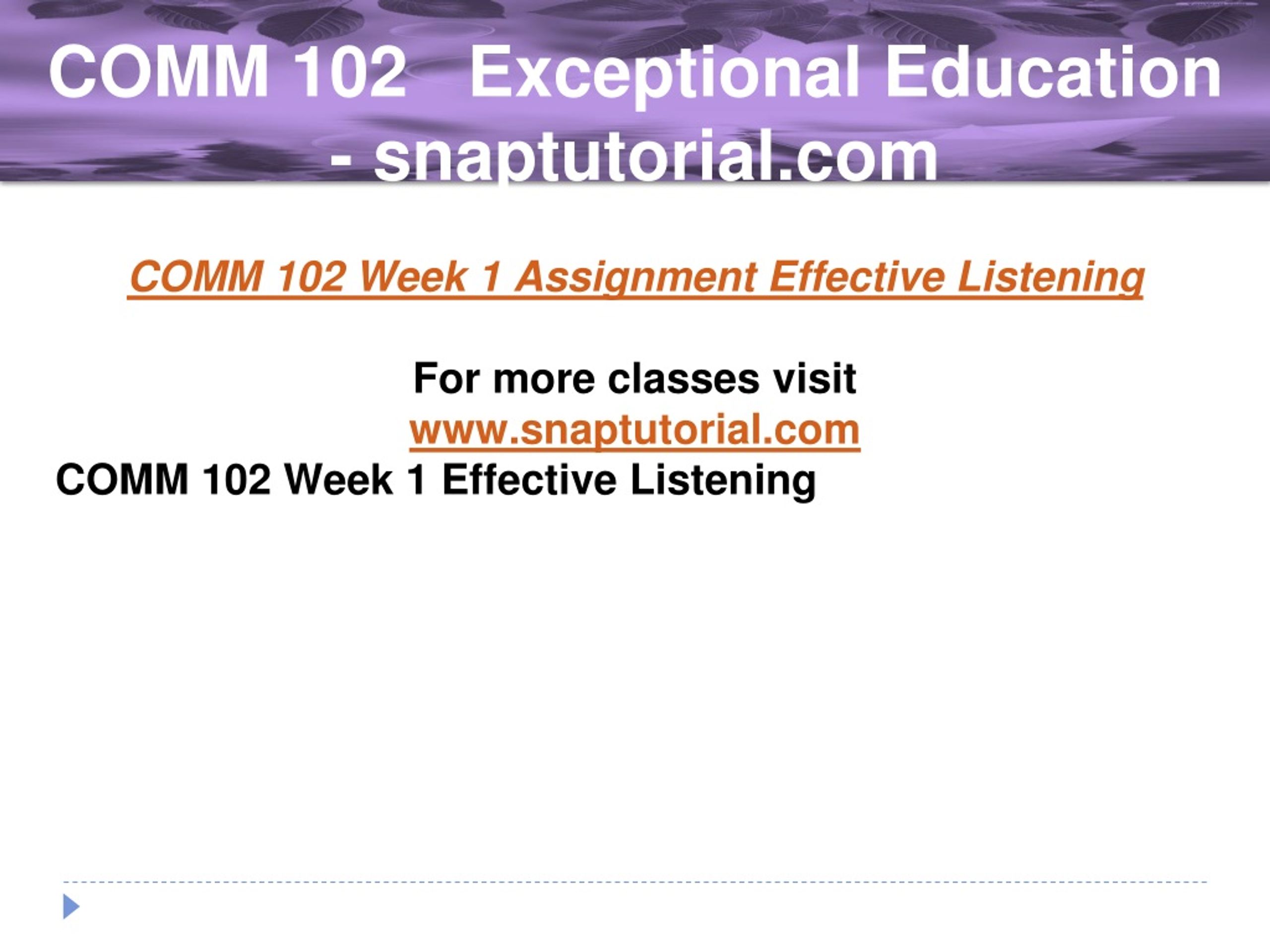 COMM 102 Exceptional Education - snaptutorial.com

COMM 102 Week 1 Assignment Effective Listening

For more classes visit
www.snaptutorial.com
COMM 102 Week 1 Effective Listening